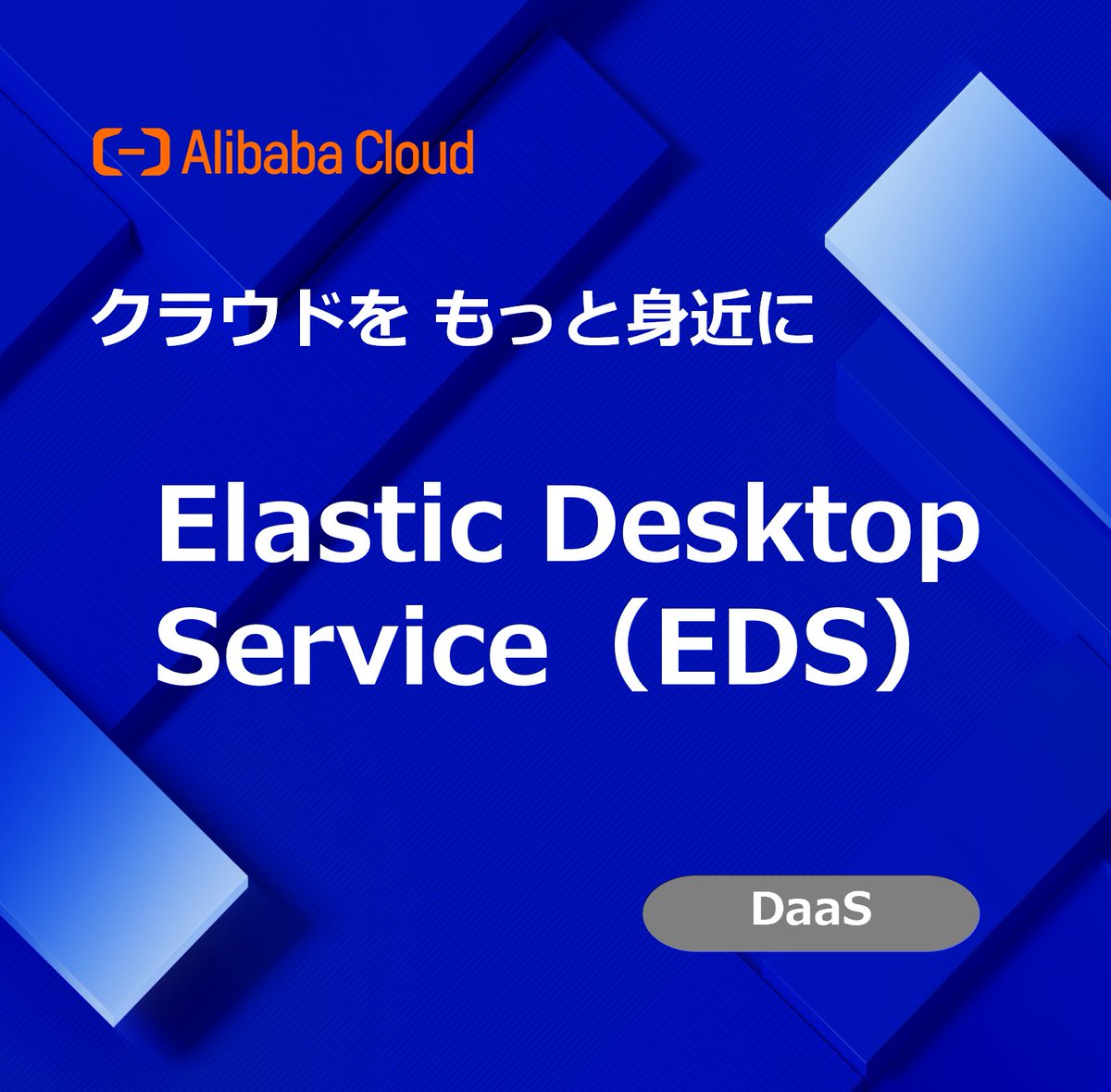 Alibaba Cloud

クラウドを もっと身近に

Elastic Desktop Service（EDS）

DaaS